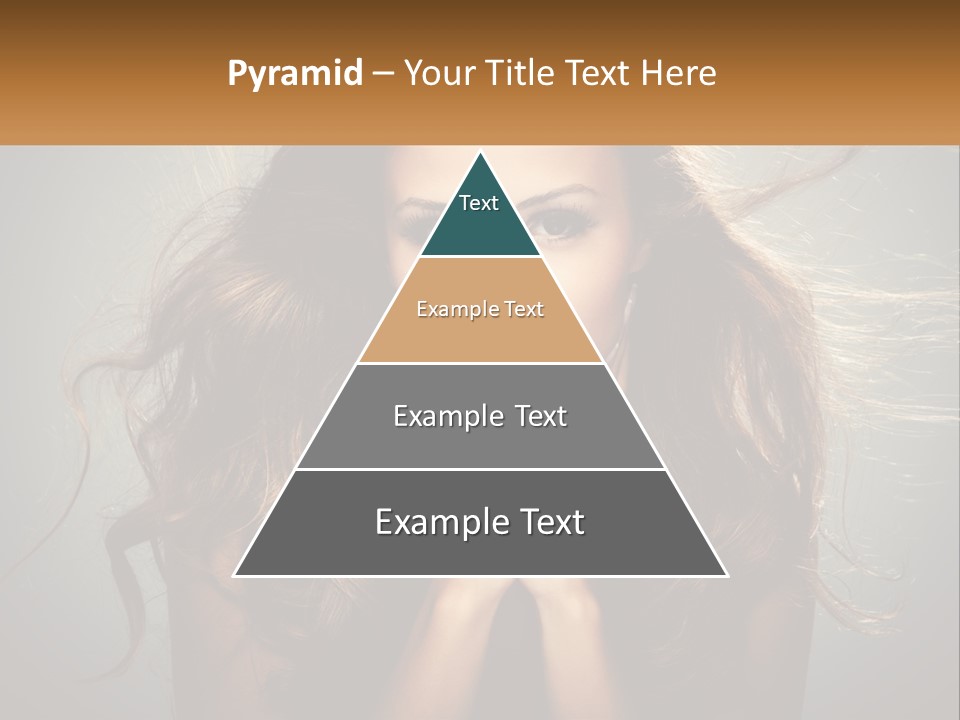 Pyramid – Your Title Text Here

Text

Example Text

Example Text

Example Text